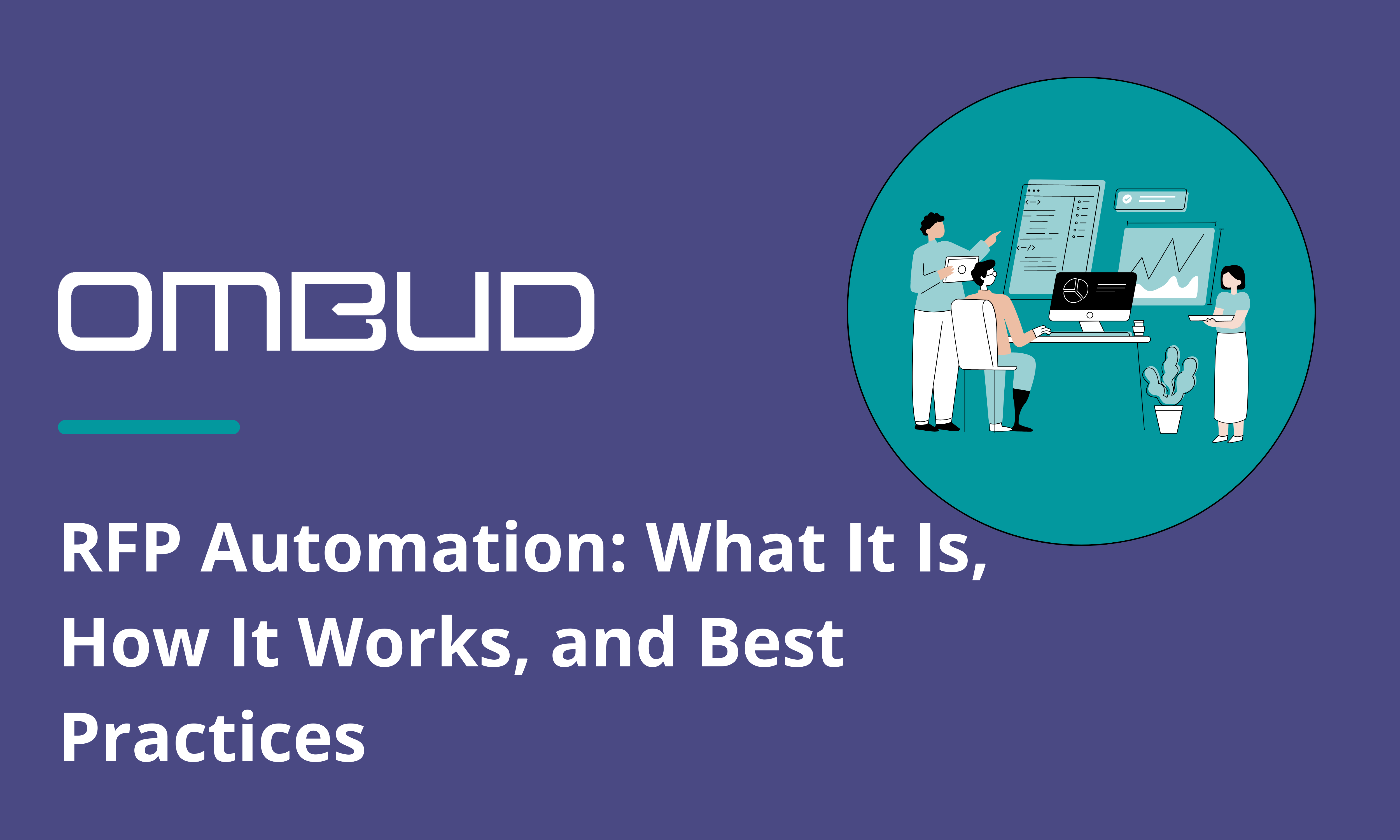 OMBUD

RFP Automation: What It Is, How It Works, and Best Practices